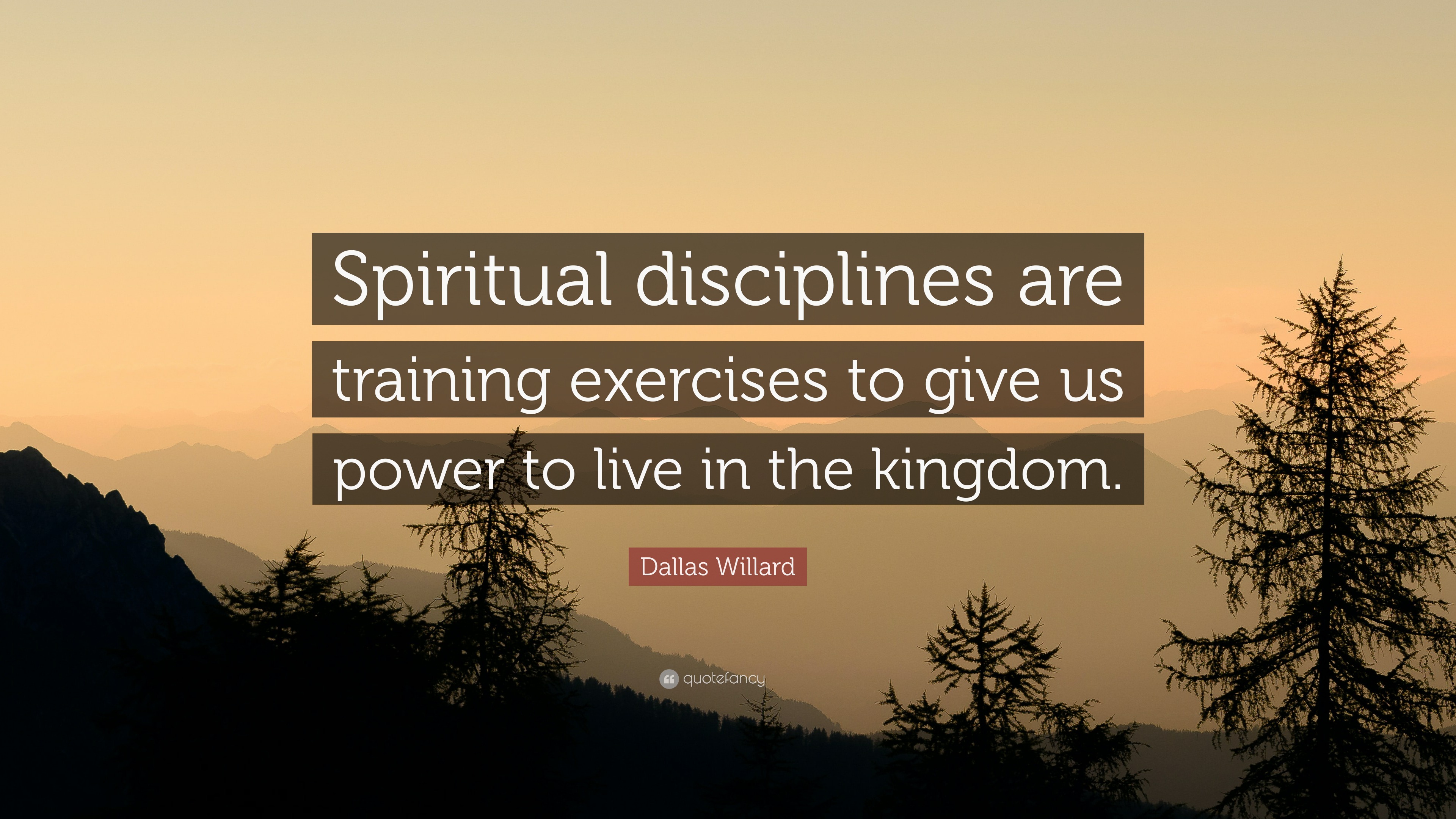 Spiritual disciplines are training exercises to give us power to live in the kingdom.

Dallas Willard

quotefancy